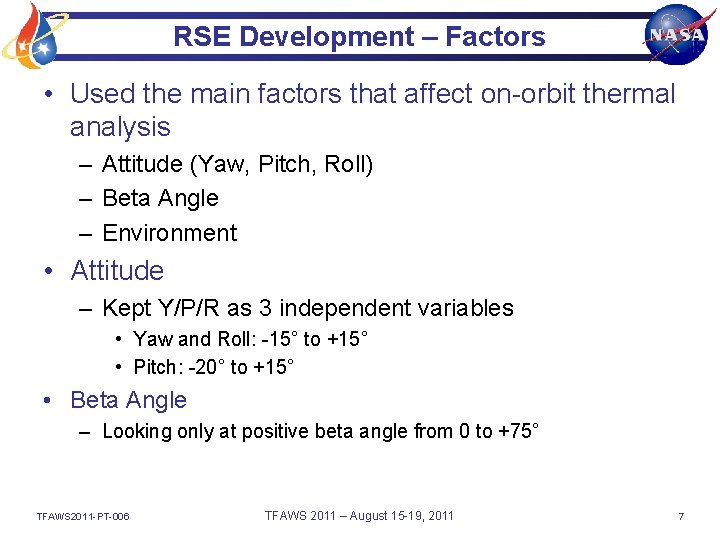 RSE Development – Factors

NASA

• Used the main factors that affect on-orbit thermal analysis
– Attitude (Yaw, Pitch, Roll)
– Beta Angle
– Environment

• Attitude
– Kept Y/P/R as 3 independent variables
• Yaw and Roll: -15° to +15°
• Pitch: -20° to +15°

• Beta Angle
– Looking only at positive beta angle from 0 to +75°

TFAWS2011-PT-006

TFAWS 2011 – August 15-19, 2011

7